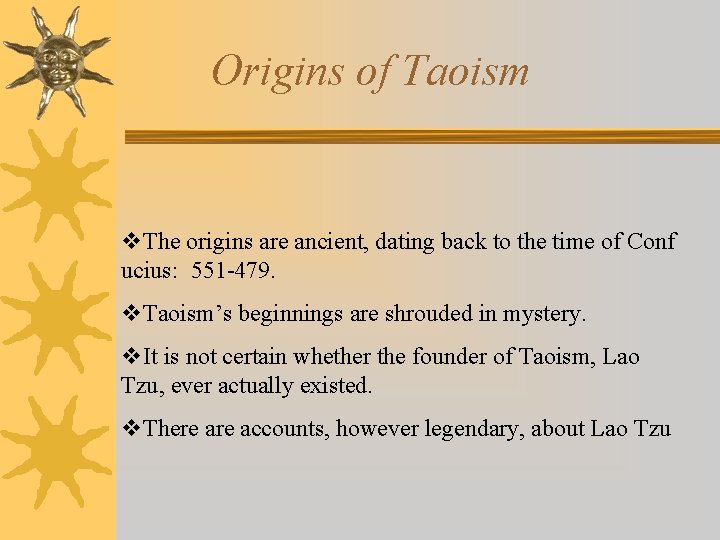 Origins of Taoism

❖The origins are ancient, dating back to the time of Conf ucius: 551-479.

❖Taoism’s beginnings are shrouded in mystery.

❖It is not certain whether the founder of Taoism, Lao Tzu, ever actually existed.

❖There are accounts, however legendary, about Lao Tzu